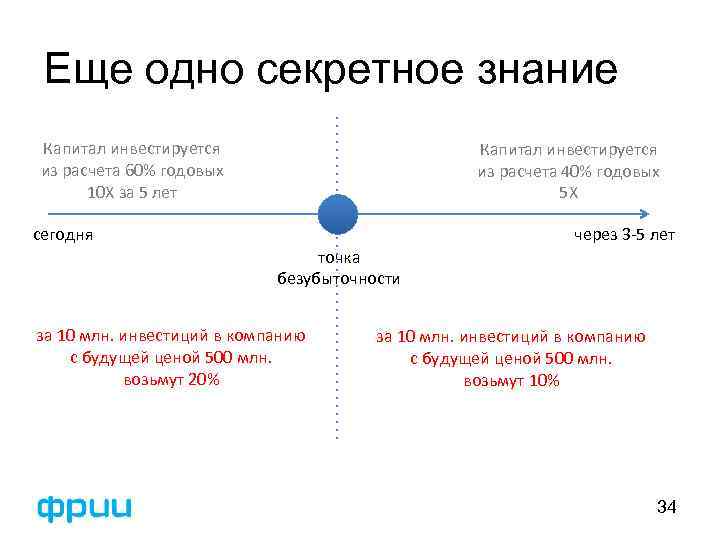 Еще одно секретное знание

Капитал инвестируется из расчета 60% годовых 10Х за 5 лет

Капитал инвестируется из расчета 40% годовых 5Х

сегодня

через 3-5 лет

точка безубыточности

за 10 млн. инвестиций в компанию с будущей ценой 500 млн. возьмут 20%

за 10 млн. инвестиций в компанию с будущей ценой 500 млн. возьмут 10%

фрии

34